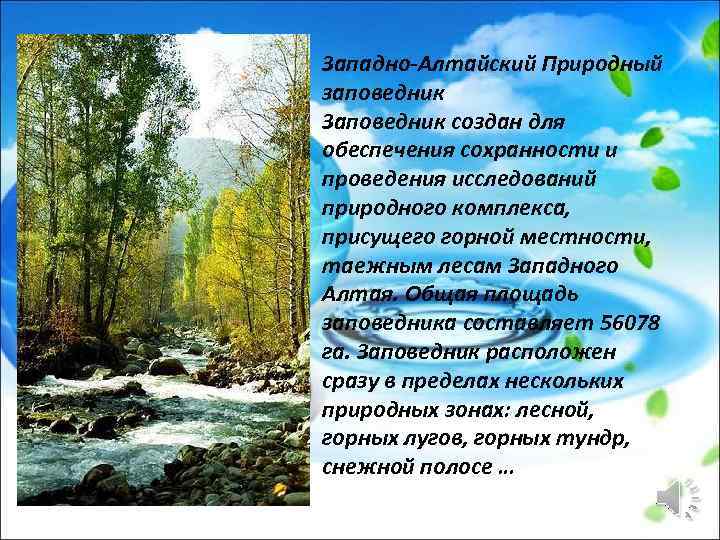 Западно-Алтайский Природный заповедник
Заповедник создан для обеспечения сохранности и проведения исследований природного комплекса, присущего горной местности, таежным лесам Западного Алтая. Общая площадь заповедника составляет 56078 га. Заповедник расположен сразу в пределах нескольких природных зонах: лесной, горных лугов, горных тундр, снежной полосе …